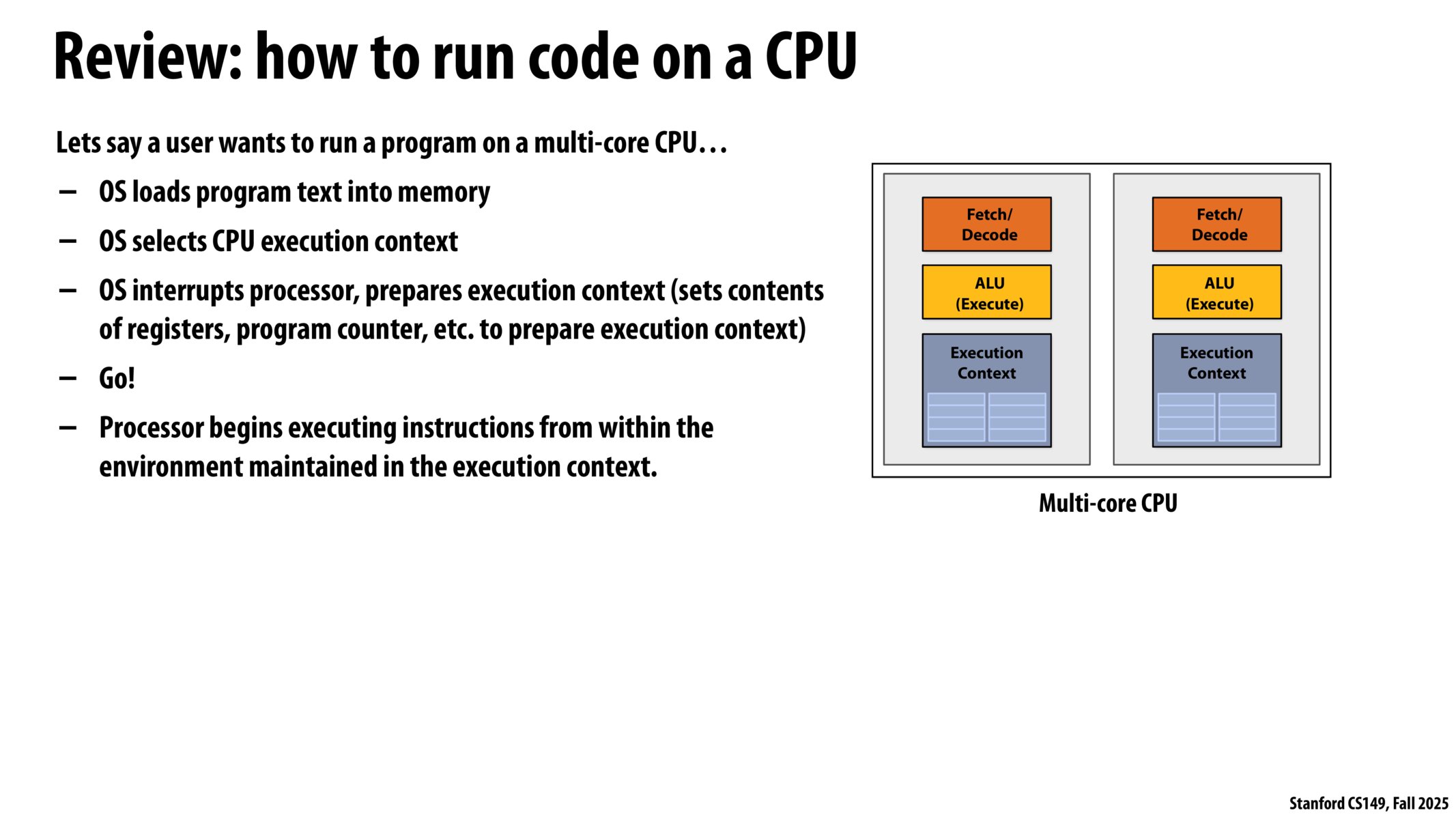 Review: how to run code on a CPU

Lets say a user wants to run a program on a multi-core CPU…

– OS loads program text into memory

– OS selects CPU execution context

– OS interrupts processor, prepares execution context (sets contents of registers, program counter, etc. to prepare execution context)

– Go!

– Processor begins executing instructions from within the environment maintained in the execution context.

Fetch/ Decode

ALU (Execute)

Execution Context

Fetch/ Decode

ALU (Execute)

Execution Context

Multi-core CPU

Stanford CS149, Fall 2025